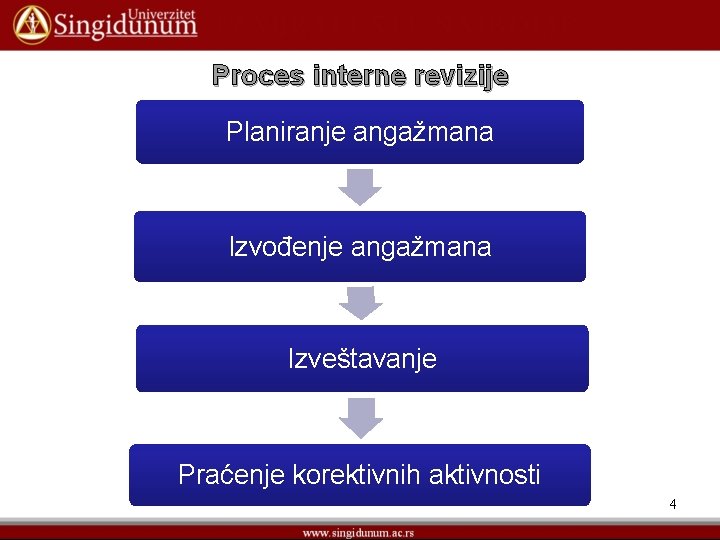 Univerzitet Singidunum

Proces interne revizije

Planiranje angažmana

Izvođenje angažmana

Izveštavanje

Praćenje korektivnih aktivnosti

4

www.singidunum.ac.rs